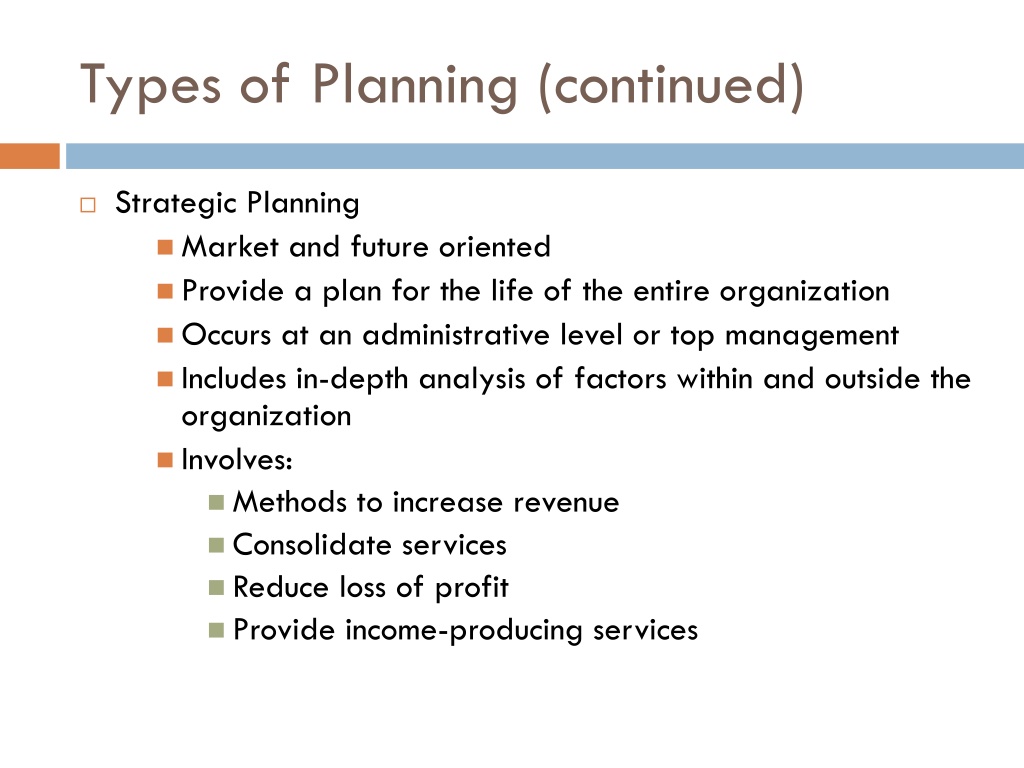 Types of Planning (continued)

Strategic Planning

Market and future oriented

Provide a plan for the life of the entire organization

Occurs at an administrative level or top management

Includes in-depth analysis of factors within and outside the organization

Involves:

Methods to increase revenue

Consolidate services

Reduce loss of profit

Provide income-producing services